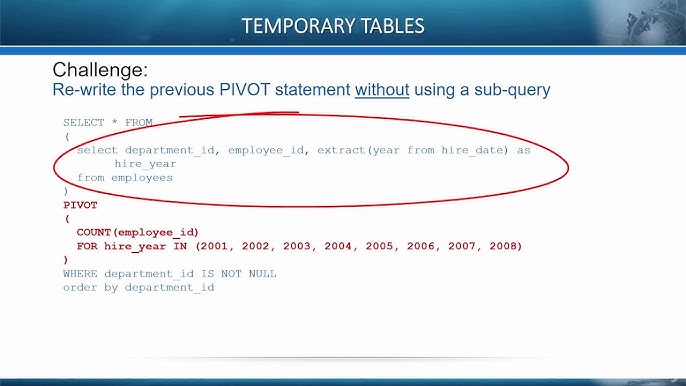 TEMPORARY TABLES

Challenge:
Re-write the previous PIVOT statement without using a sub-query

SELECT * FROM
(
 select department_id, employee_id, extract(year from hire_date) as
 hire_year
 from employees
)
PIVOT
(
 COUNT(employee_id)
 FOR hire_year IN (2001, 2002, 2003, 2004, 2005, 2006, 2007, 2008)
)
WHERE department_id IS NOT NULL
order by department_id